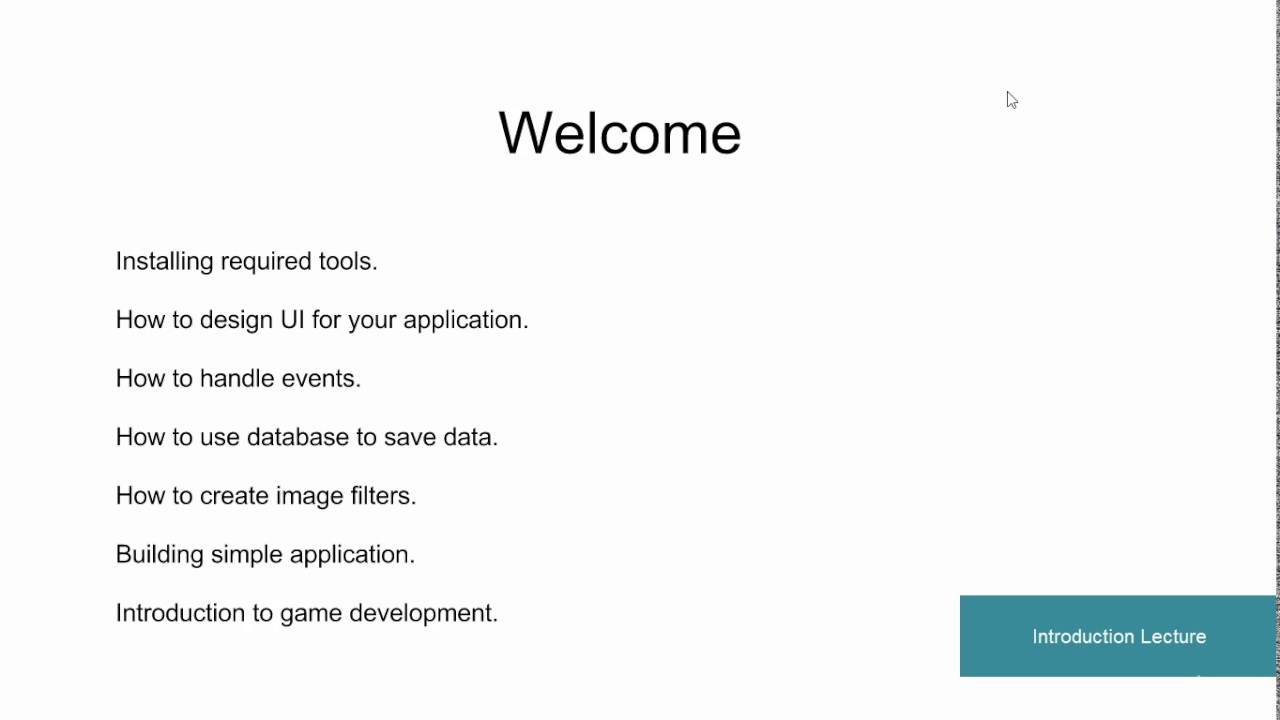 Welcome

Installing required tools.

How to design UI for your application.

How to handle events.

How to use database to save data.

How to create image filters.

Building simple application.

Introduction to game development.

Introduction Lecture